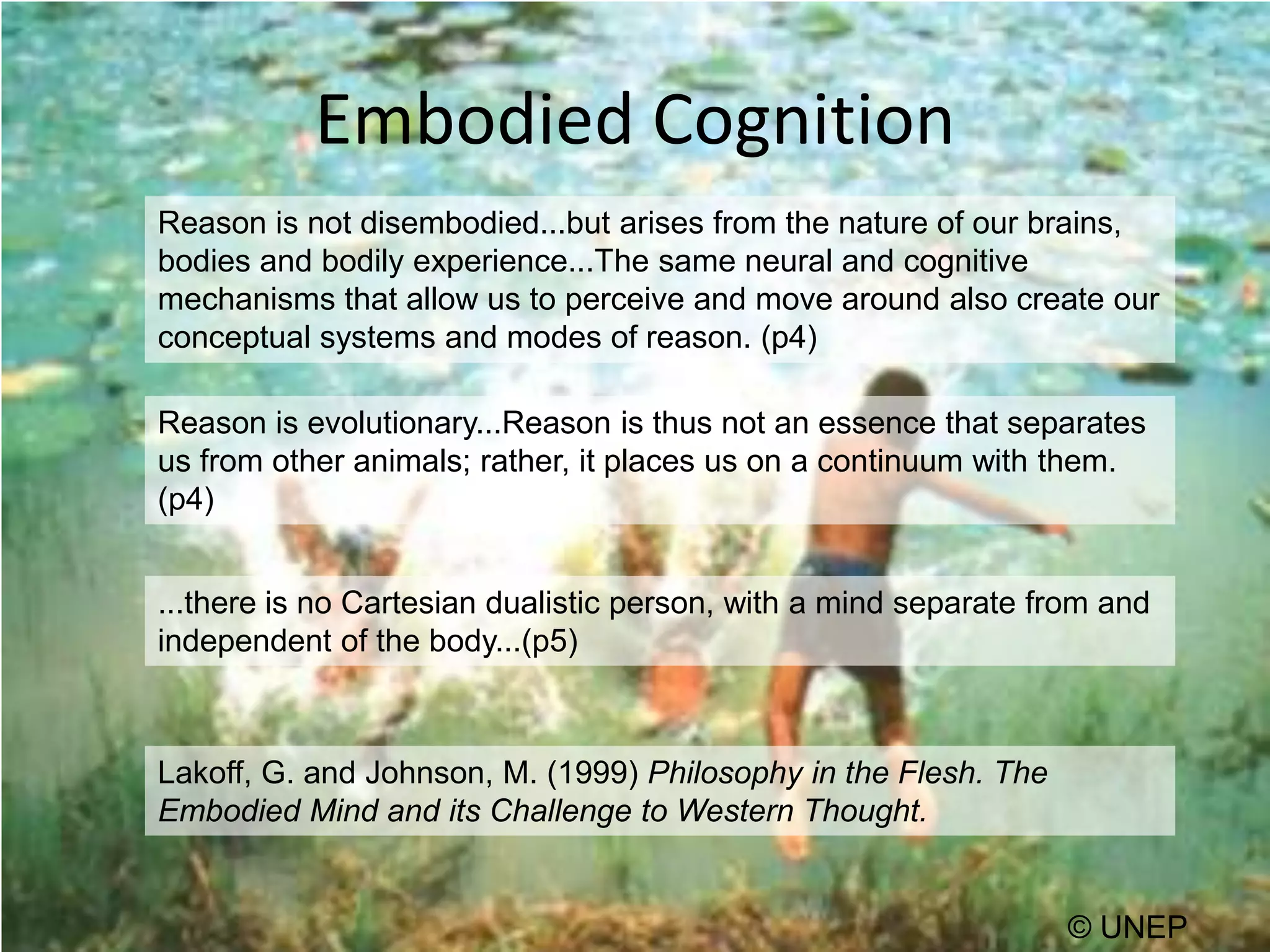 Embodied Cognition

Reason is not disembodied...but arises from the nature of our brains, bodies and bodily experience...The same neural and cognitive mechanisms that allow us to perceive and move around also create our conceptual systems and modes of reason. (p4)

Reason is evolutionary...Reason is thus not an essence that separates us from other animals; rather, it places us on a continuum with them. (p4)

...there is no Cartesian dualistic person, with a mind separate from and independent of the body...(p5)

Lakoff, G. and Johnson, M. (1999) Philosophy in the Flesh. The Embodied Mind and its Challenge to Western Thought.

© UNEP